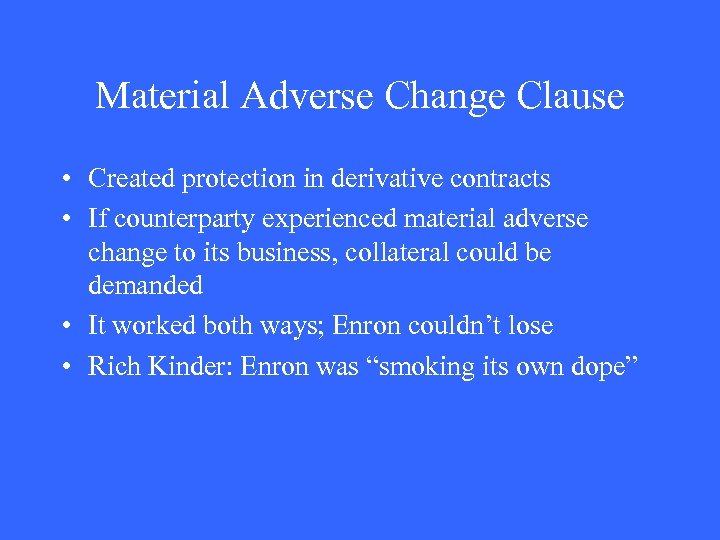 Material Adverse Change Clause

• Created protection in derivative contracts
• If counterparty experienced material adverse change to its business, collateral could be demanded
• It worked both ways; Enron couldn’t lose
• Rich Kinder: Enron was “smoking its own dope”